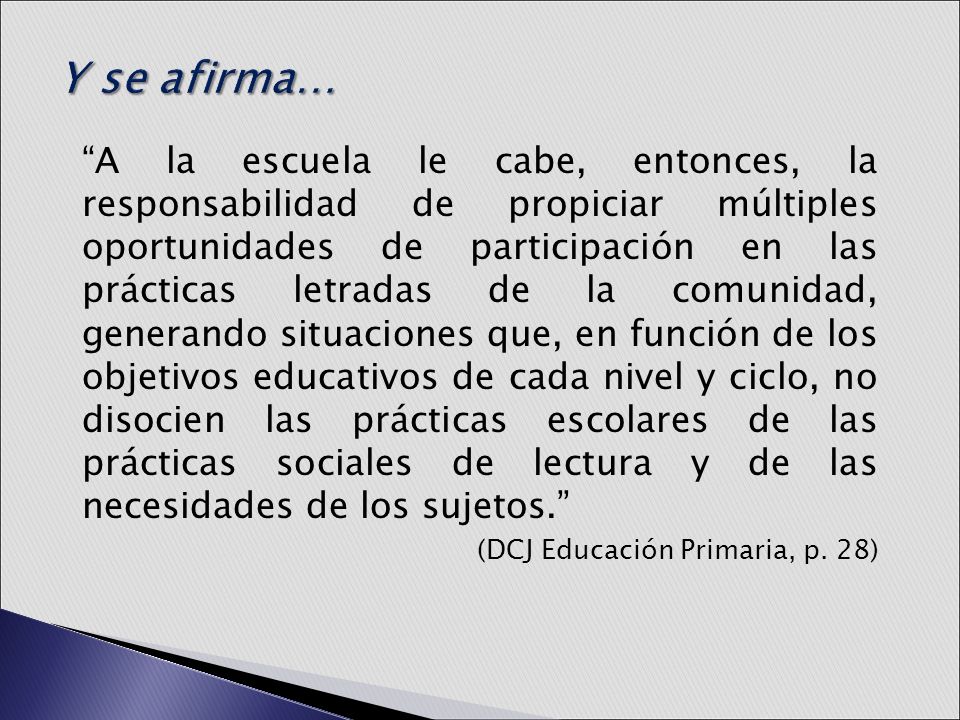 Y se afirma…

“A la escuela le cabe, entonces, la responsabilidad de propiciar múltiples oportunidades de participación en las prácticas letradas de la comunidad, generando situaciones que, en función de los objetivos educativos de cada nivel y ciclo, no disocien las prácticas escolares de las prácticas sociales de lectura y de las necesidades de los sujetos.”

(DCJ Educación Primaria, p. 28)